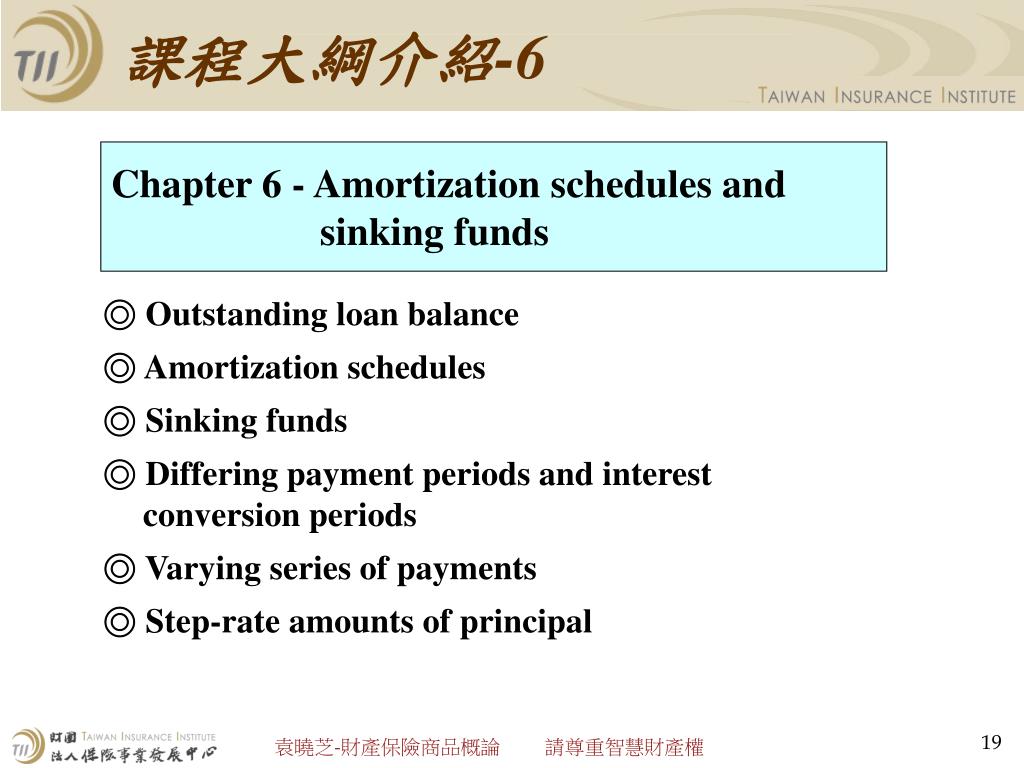 TII

課程大綱介紹-6

TAIWAN INSURANCE INSTITUTE

Chapter 6 - Amortization schedules and sinking funds

◎ Outstanding loan balance

◎ Amortization schedules

◎ Sinking funds

◎ Differing payment periods and interest conversion periods

◎ Varying series of payments

◎ Step-rate amounts of principal

TII 財團法人保險事業發展中心 TAIWAN INSURANCE INSTITUTE

袁曉芝-財產保險商品概論　請尊重智慧財產權

19